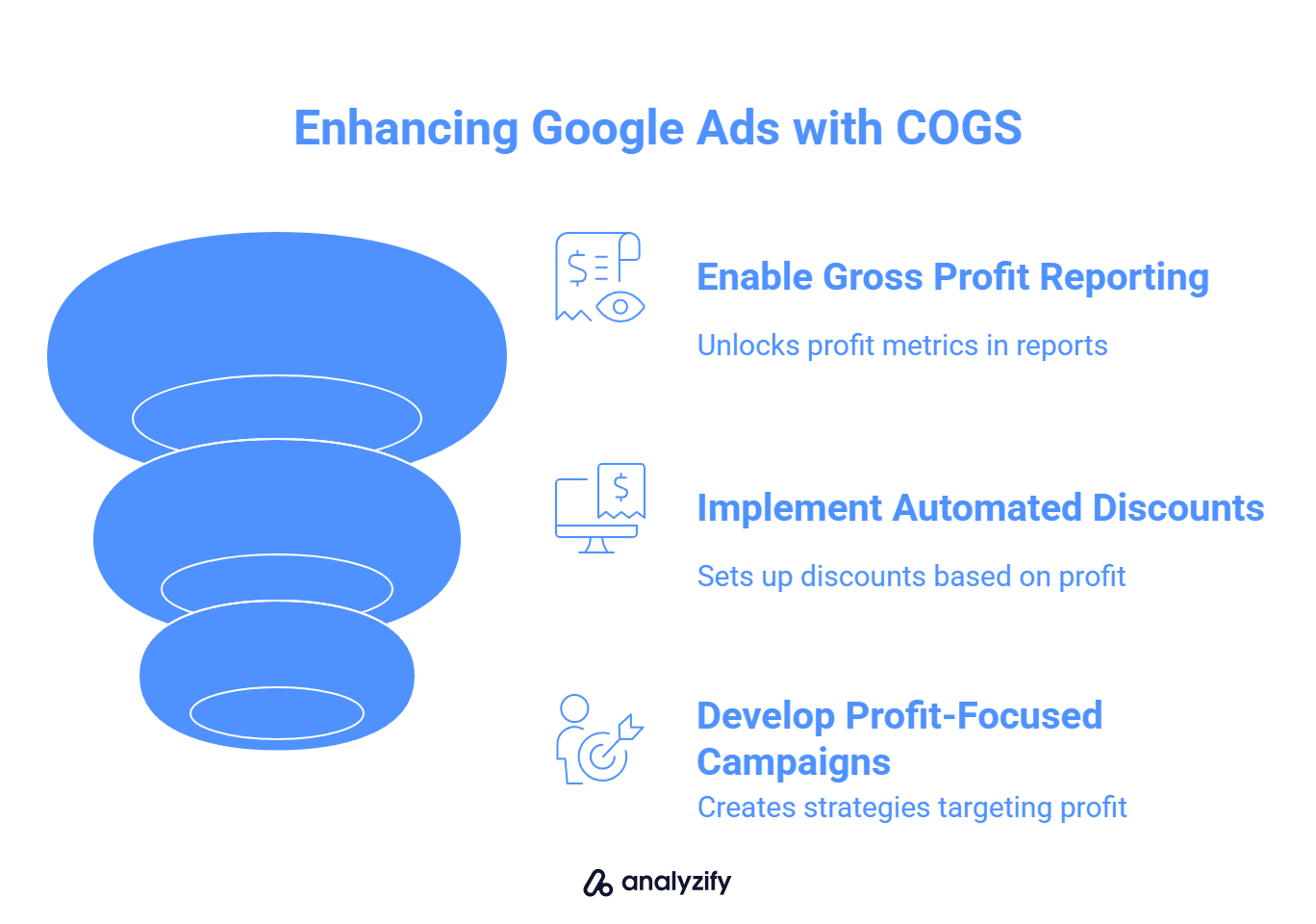 Enhancing Google Ads with COGS

Enable Gross Profit Reporting

Unlocks profit metrics in reports

Implement Automated Discounts

Sets up discounts based on profit

Develop Profit-Focused Campaigns

Creates strategies targeting profit

analyzify